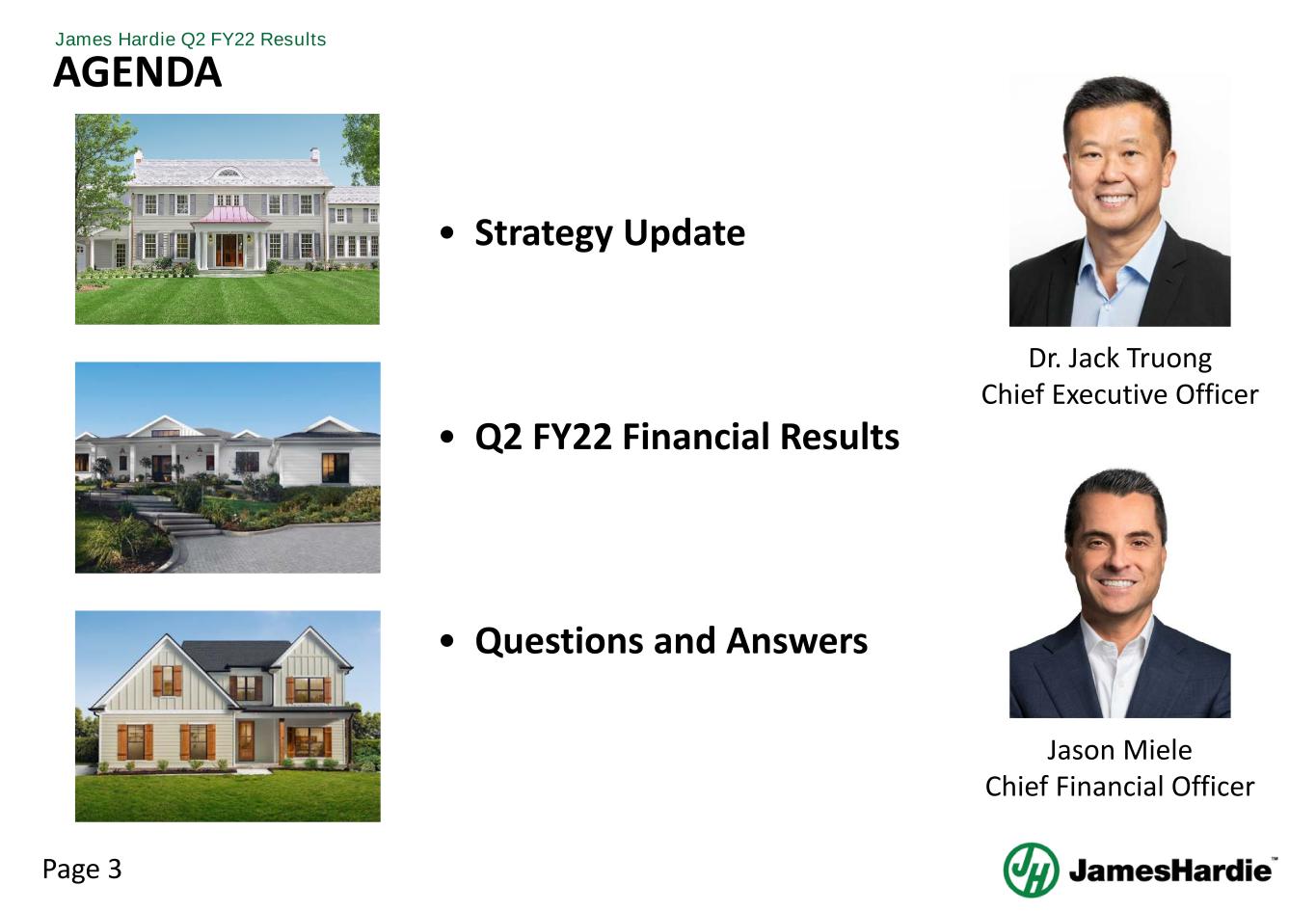 James Hardie Q2 FY22 Results
AGENDA

• Strategy Update

• Q2 FY22 Financial Results

• Questions and Answers

Dr. Jack Truong
Chief Executive Officer

Jason Miele
Chief Financial Officer

Page 3

JH JamesHardie™